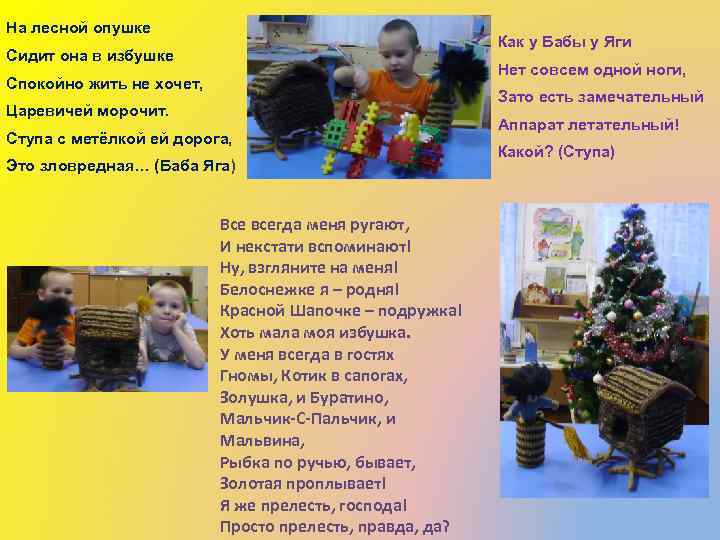 На лесной опушке
Сидит она в избушке
Спокойно жить не хочет,
Царевичей морочит.
Ступа с метёлкой ей дорога,
Это зловредная… (Баба Яга)

Как у Бабы у Яги
Нет совсем одной ноги,
Зато есть замечательный
Аппарат летательный!
Какой? (Ступа)

Все всегда меня ругают,
И некстати вспоминают!
Ну, взгляните на меня!
Белоснежке я – родня!
Красной Шапочке – подружка!
Хоть мала моя избушка.
У меня всегда в гостях
Гномы, Котик в сапогах,
Золушка, и Буратино,
Мальчик-С-Пальчик, и Мальвина,
Рыбка по ручью, бывает,
Золотая проплывает!
Я же прелесть, господа!
Просто прелесть, правда, да?